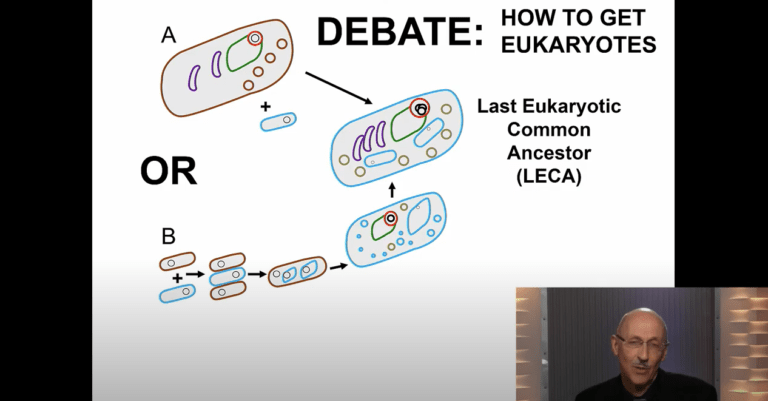 A

DEBATE: HOW TO GET EUKARYOTES

+

Last Eukaryotic Common Ancestor (LECA)

OR

B

+